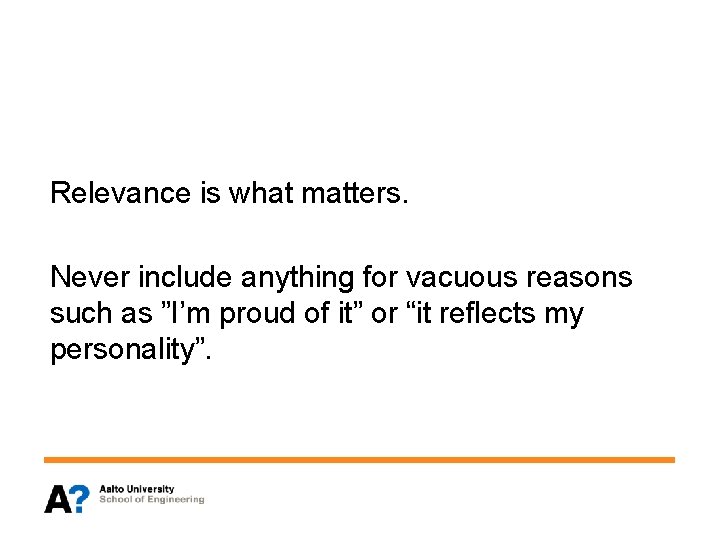 Relevance is what matters.

Never include anything for vacuous reasons such as ”I’m proud of it” or “it reflects my personality”.

A?

Aalto University
School of Engineering